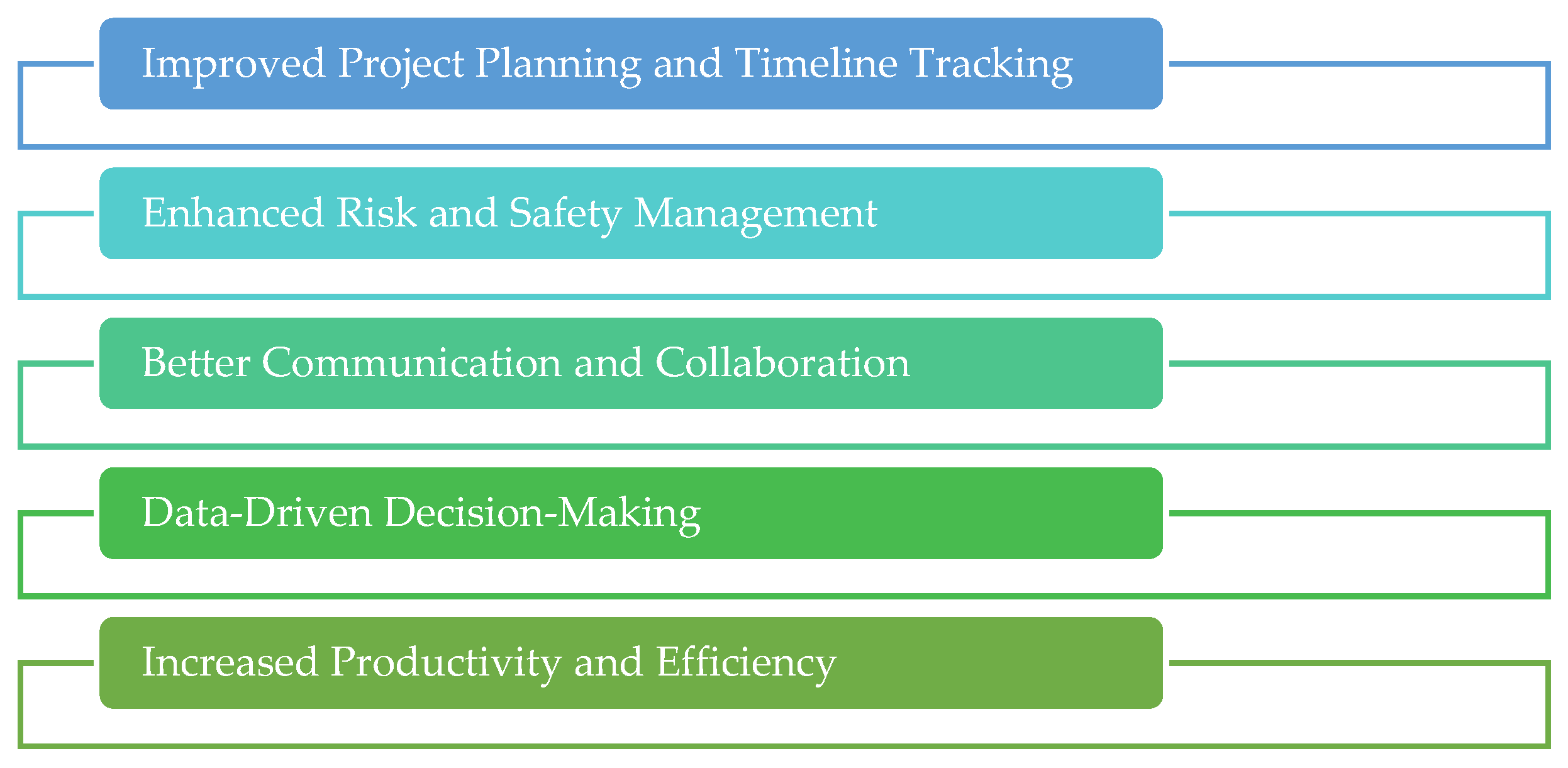 Improved Project Planning and Timeline Tracking

Enhanced Risk and Safety Management

Better Communication and Collaboration

Data-Driven Decision-Making

Increased Productivity and Efficiency